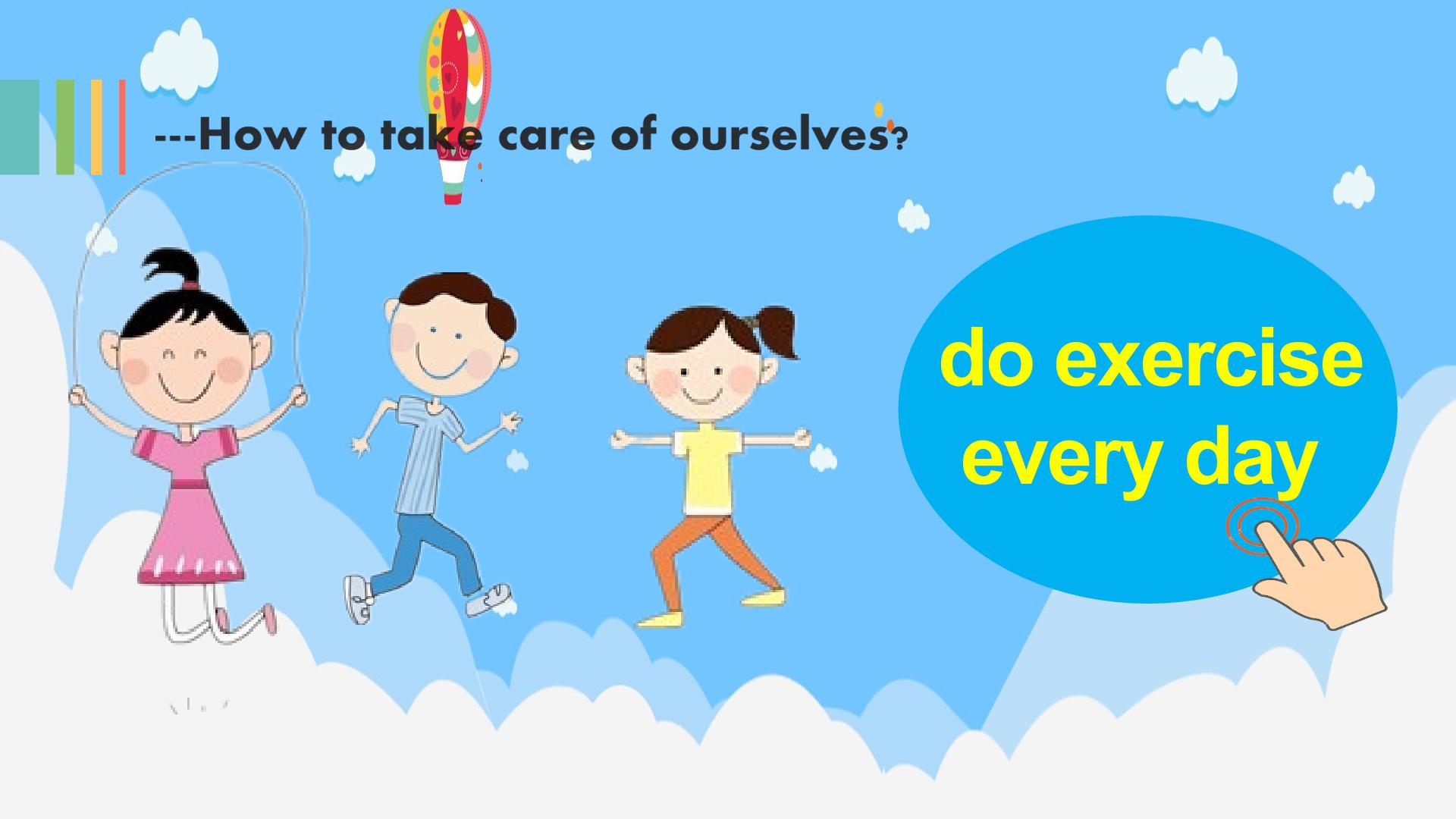 ---How to take care of ourselves?

do exercise every day